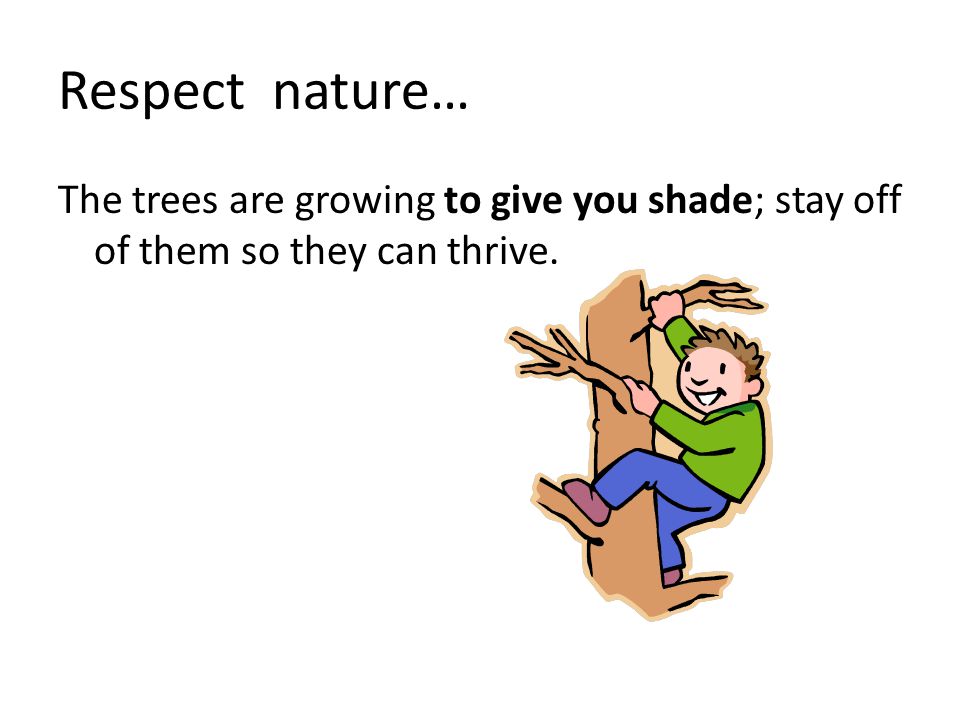 Respect nature…

The trees are growing to give you shade; stay off of them so they can thrive.